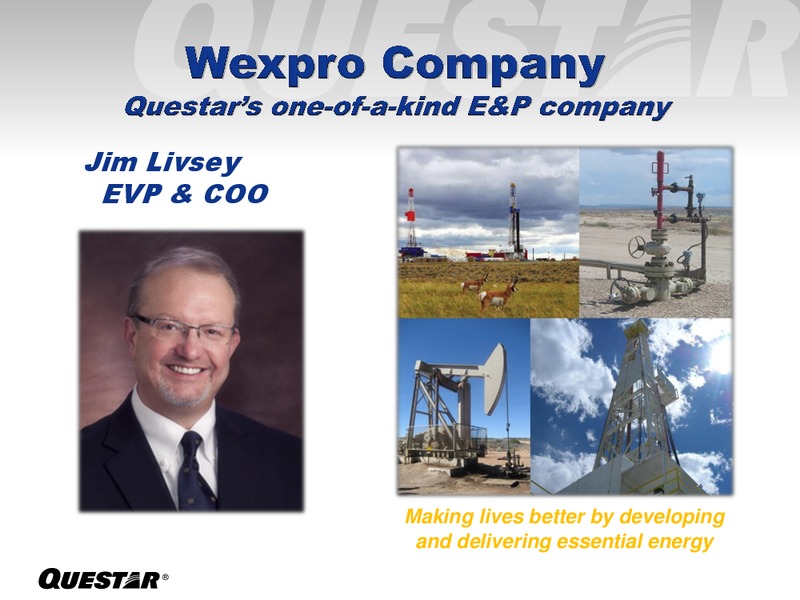 QUESTAR

Wexpro Company

Questar's one-of-a-kind E&P company

Jim Livsey
EVP & COO

Making lives better by developing and delivering essential energy

QUESTAR®